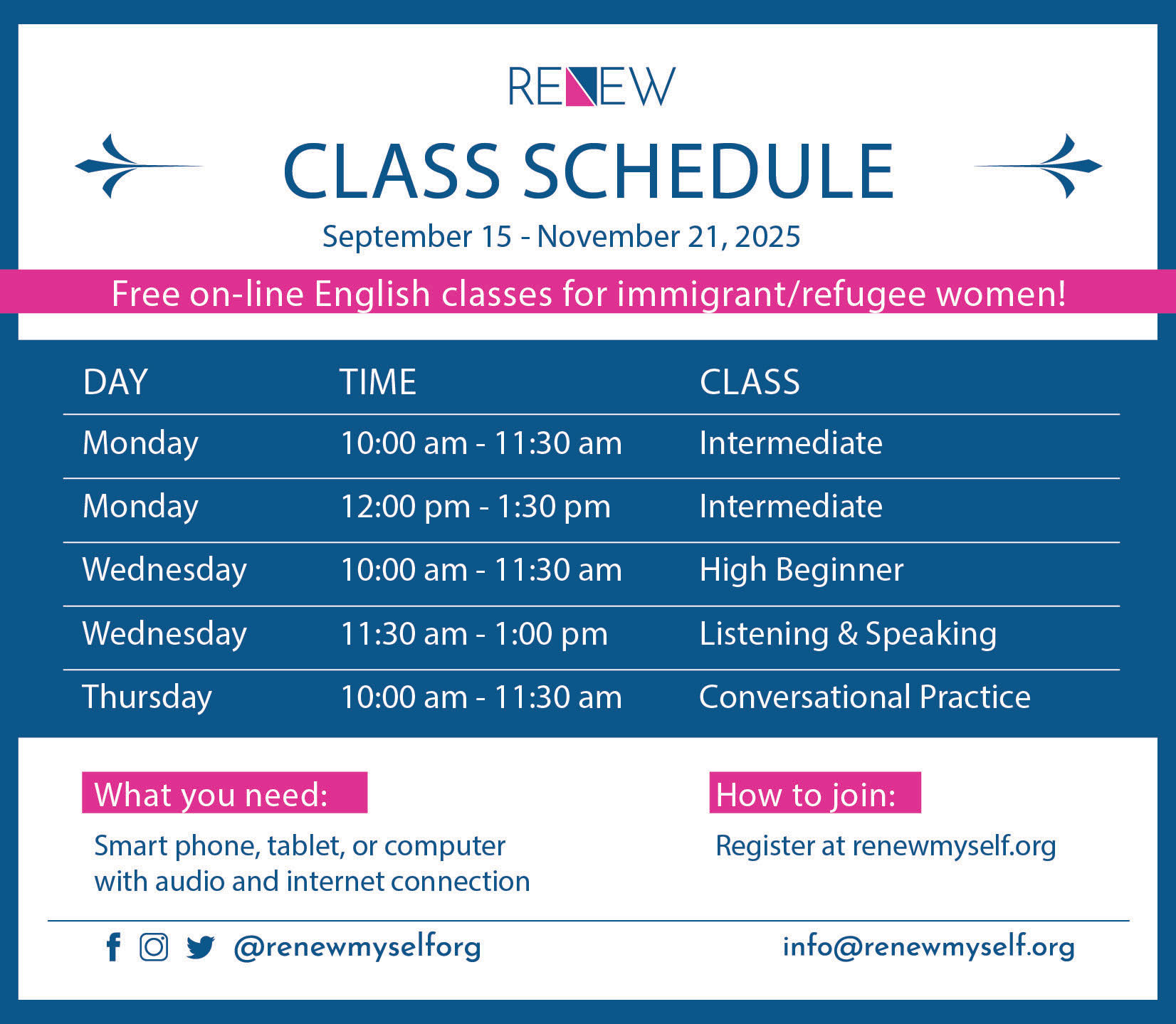 RENEW

CLASS SCHEDULE

September 15 - November 21, 2025

Free on-line English classes for immigrant/refugee women!

| DAY | TIME | CLASS |
|---|---|---|
| Monday | 10:00 am - 11:30 am | Intermediate |
| Monday | 12:00 pm - 1:30 pm | Intermediate |
| Wednesday | 10:00 am - 11:30 am | High Beginner |
| Wednesday | 11:30 am - 1:00 pm | Listening & Speaking |
| Thursday | 10:00 am - 11:30 am | Conversational Practice |

What you need:

Smart phone, tablet, or computer with audio and internet connection

How to join:

Register at renewmyself.org

@renewmyselforg

info@renewmyself.org